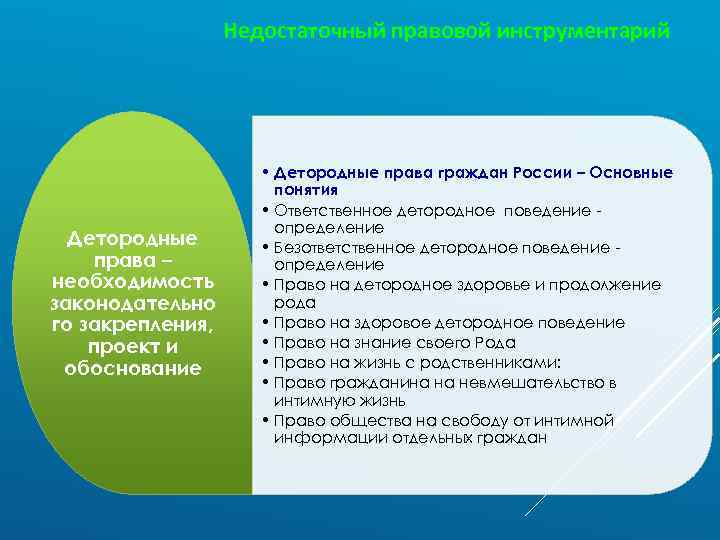 Недостаточный правовой инструментарий

Детородные права – необходимость законодательного закрепления, проект и обоснование

• Детородные права граждан России – Основные понятия
• Ответственное детородное поведение - определение
• Безответственное детородное поведение - определение
• Право на детородное здоровье и продолжение рода
• Право на здоровое детородное поведение
• Право на знание своего Рода
• Право на жизнь с родственниками:
• Право гражданина на невмешательство в интимную жизнь
• Право общества на свободу от интимной информации отдельных граждан